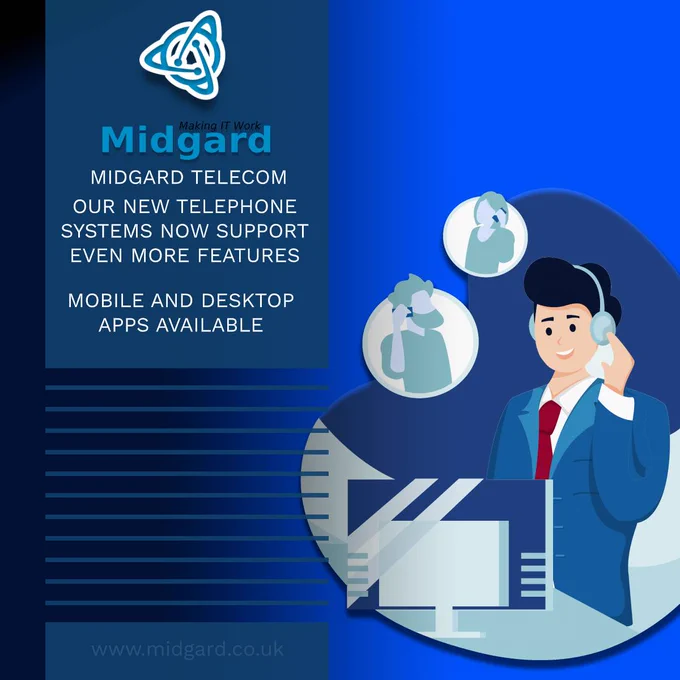 Making IT Work
Midgard

MIDGARD TELECOM

OUR NEW TELEPHONE SYSTEMS NOW SUPPORT EVEN MORE FEATURES

MOBILE AND DESKTOP APPS AVAILABLE

www.midgard.co.uk